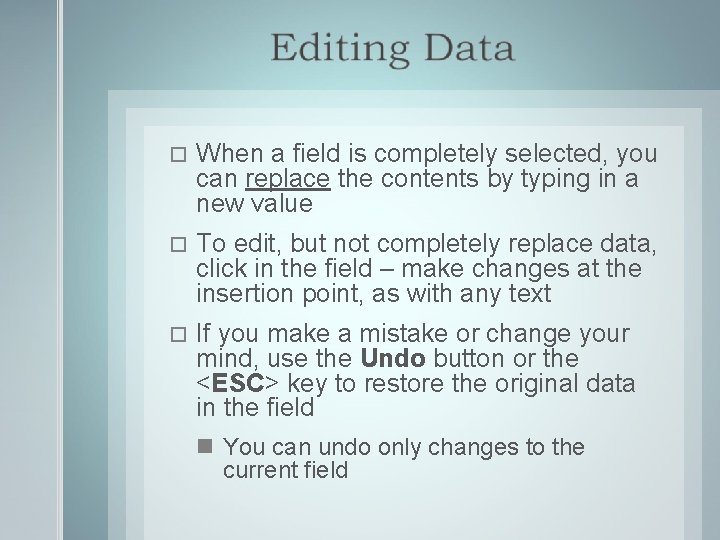 Editing Data

When a field is completely selected, you can replace the contents by typing in a new value

To edit, but not completely replace data, click in the field – make changes at the insertion point, as with any text

If you make a mistake or change your mind, use the Undo button or the <ESC> key to restore the original data in the field

You can undo only changes to the current field